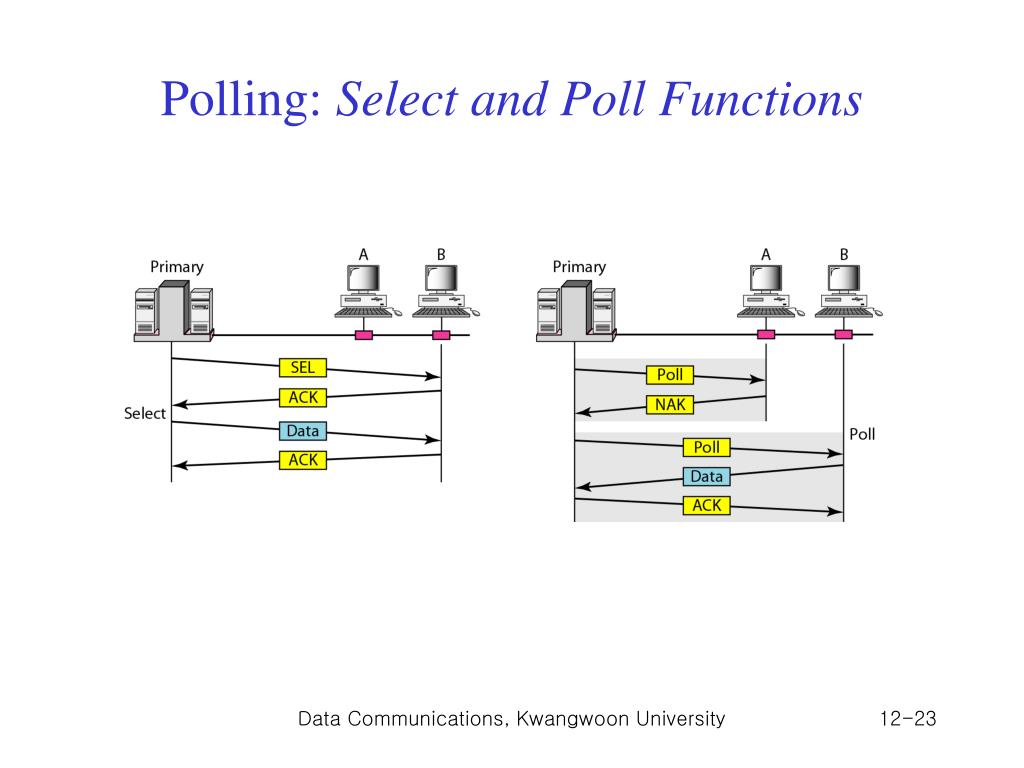 Polling: Select and Poll Functions

Primary
A
B
SEL
ACK
Select
Data
ACK

Primary
A
B
Poll
NAK
Poll
Poll
Data
ACK

Data Communications, Kwangwoon University
12-23